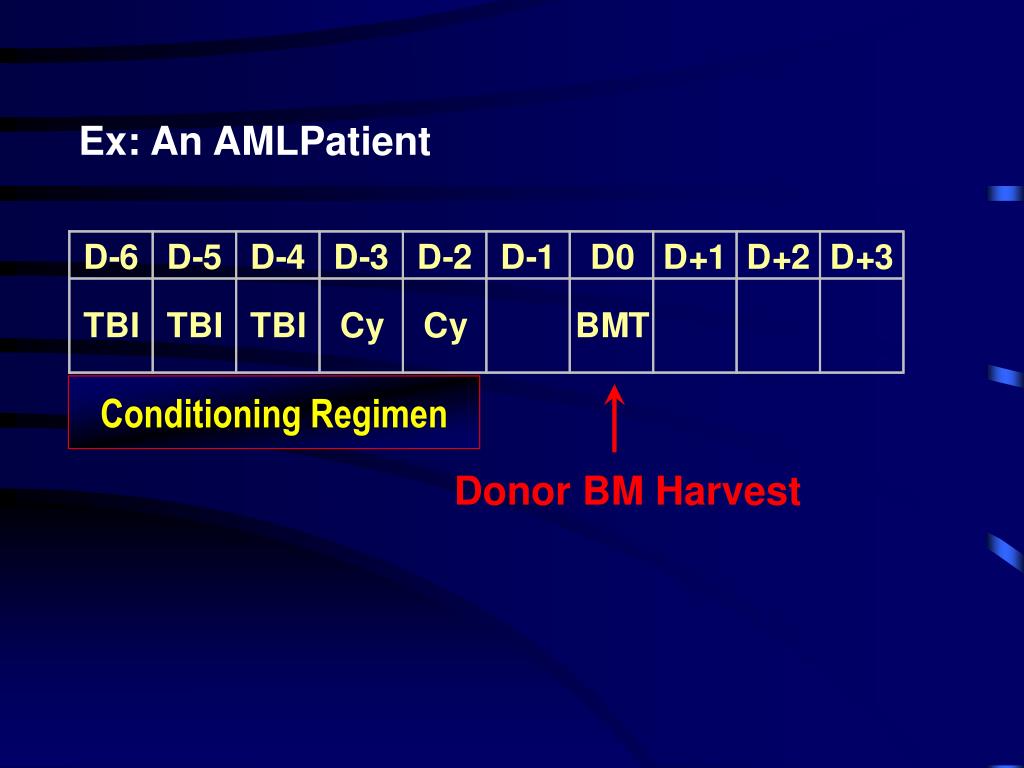 Ex: An AMLPatient

| D-6 | D-5 | D-4 | D-3 | D-2 | D-1 | D0 | D+1 | D+2 | D+3 |
|---|---|---|---|---|---|---|---|---|---|
| TBI | TBI | TBI | Cy | Cy | | BMT | | | |

Conditioning Regimen

Donor BM Harvest